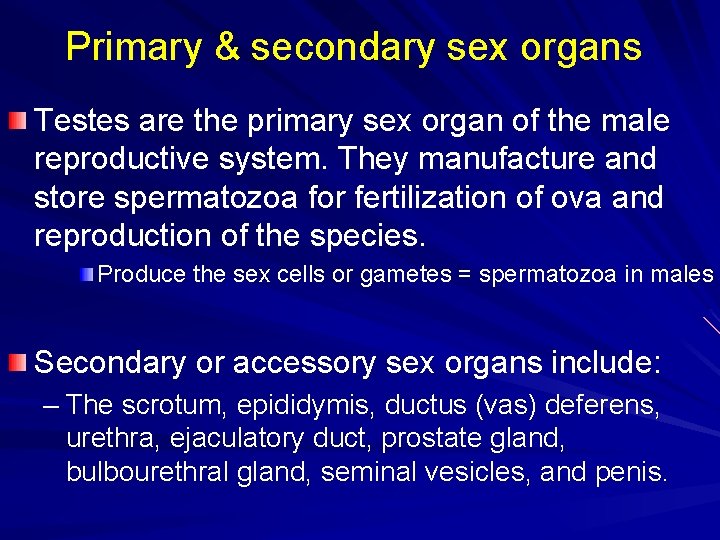 Primary & secondary sex organs

Testes are the primary sex organ of the male reproductive system. They manufacture and store spermatozoa for fertilization of ova and reproduction of the species.

Produce the sex cells or gametes = spermatozoa in males

Secondary or accessory sex organs include:

– The scrotum, epididymis, ductus (vas) deferens, urethra, ejaculatory duct, prostate gland, bulbourethral gland, seminal vesicles, and penis.